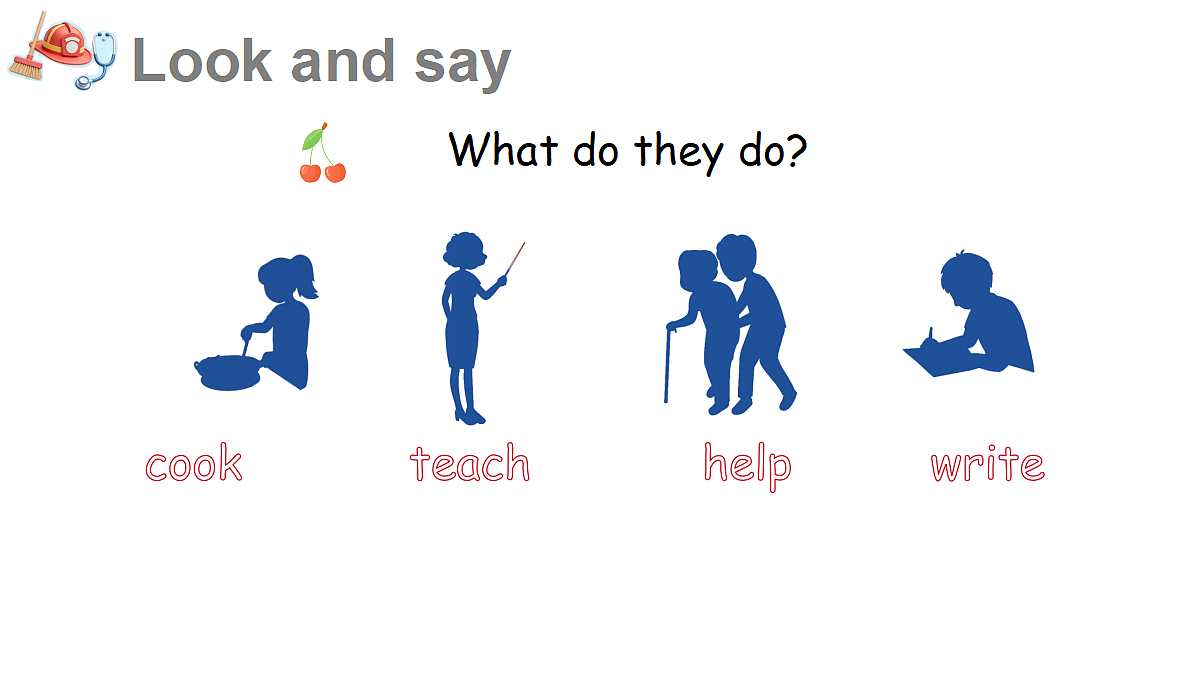 Look and say

What do they do?

cook teach help write